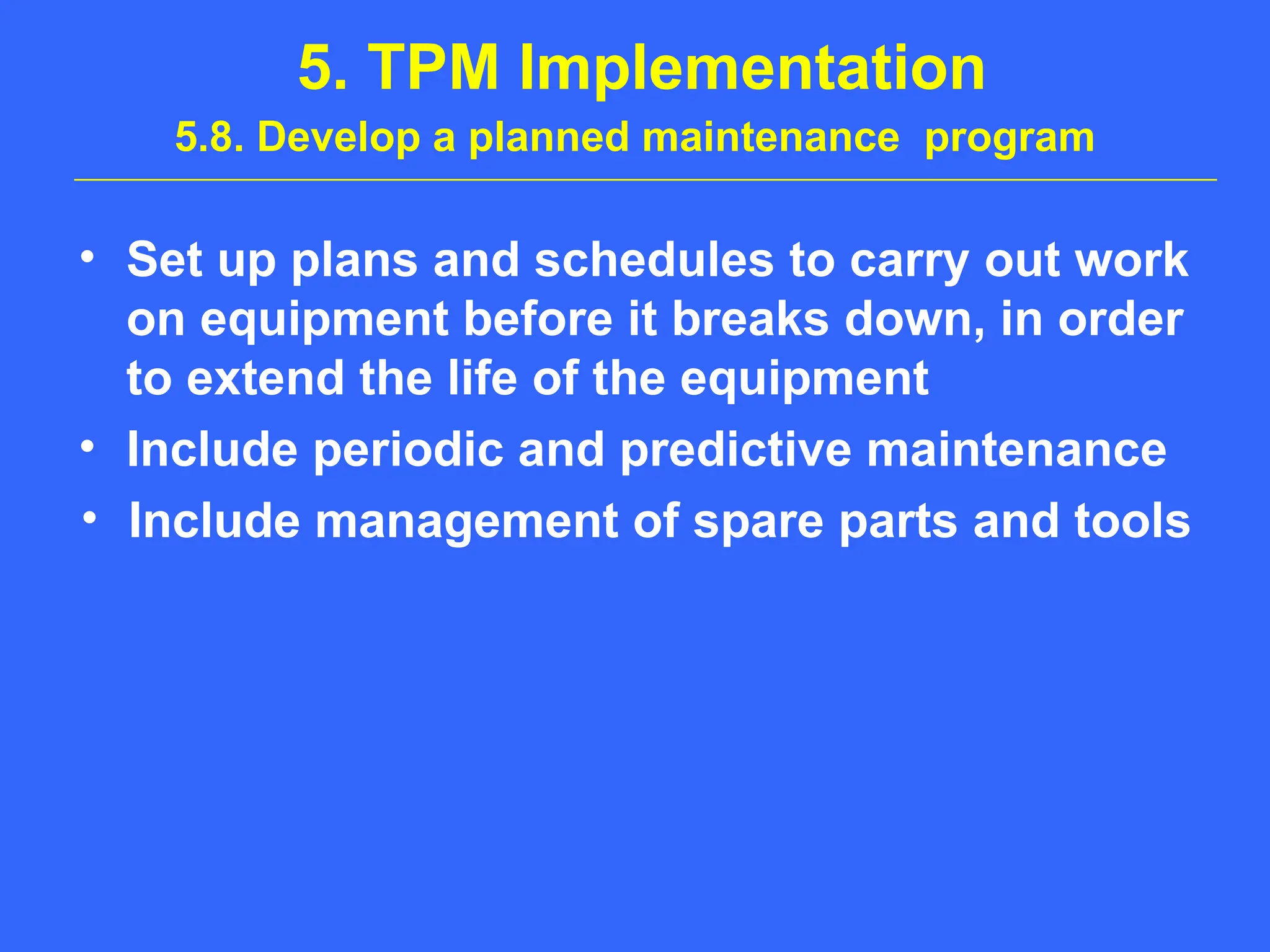 5. TPM Implementation
5.8. Develop a planned maintenance program

• Set up plans and schedules to carry out work on equipment before it breaks down, in order to extend the life of the equipment
• Include periodic and predictive maintenance
• Include management of spare parts and tools